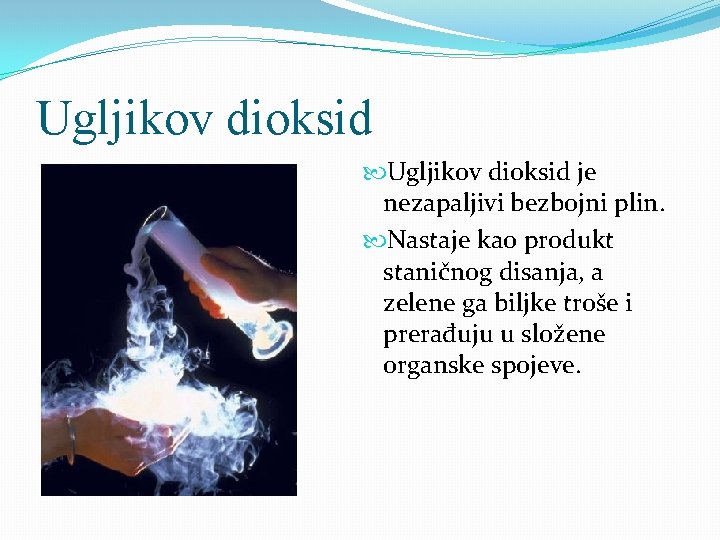 Ugljikov dioksid

Ugljikov dioksid je nezapaljivi bezbojni plin.

Nastaje kao produkt staničnog disanja, a zelene ga biljke troše i prerađuju u složene organske spojeve.